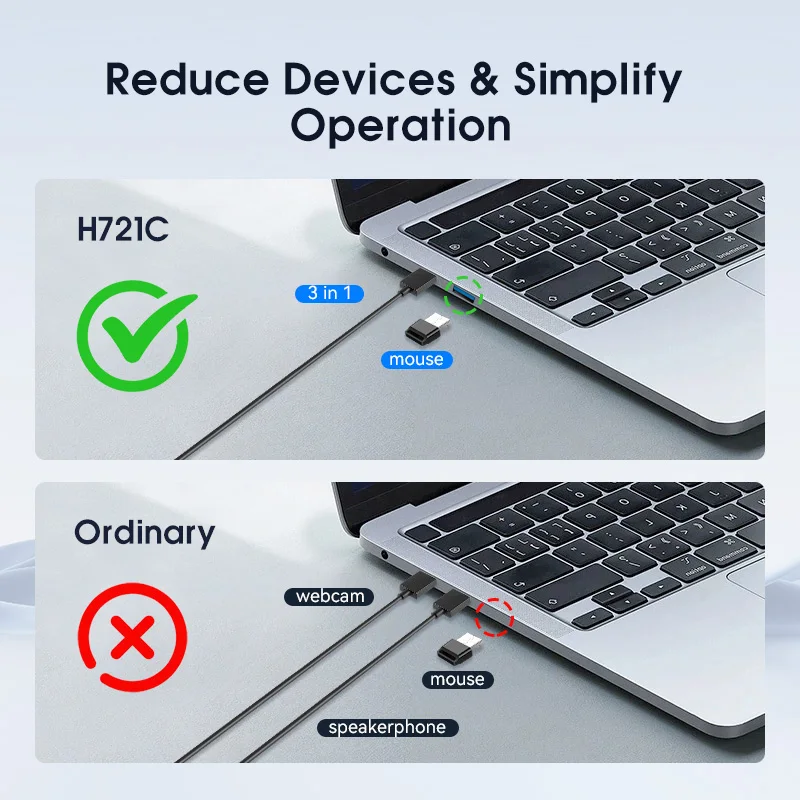 Reduce Devices & Simplify Operation

H721C

3 in 1

mouse

Ordinary

webcam

mouse

speakerphone